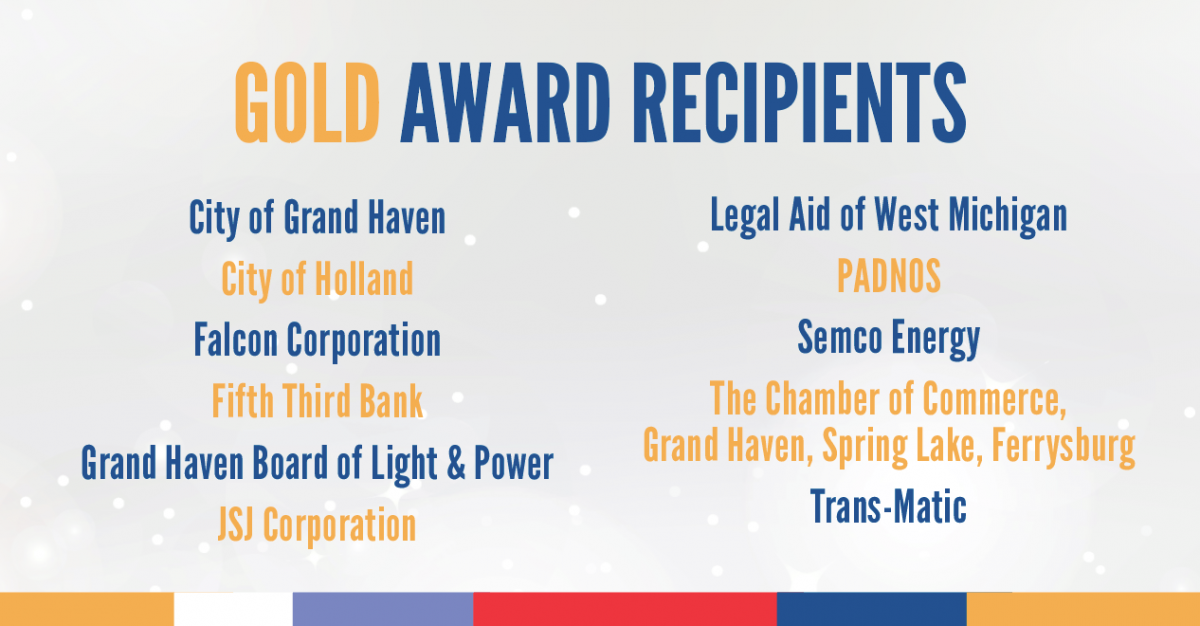 GOLD AWARD RECIPIENTS

City of Grand Haven
City of Holland
Falcon Corporation
Fifth Third Bank
Grand Haven Board of Light & Power
JSJ Corporation

Legal Aid of West Michigan
PADNOS
Semco Energy
The Chamber of Commerce, Grand Haven, Spring Lake, Ferrysburg
Trans-Matic